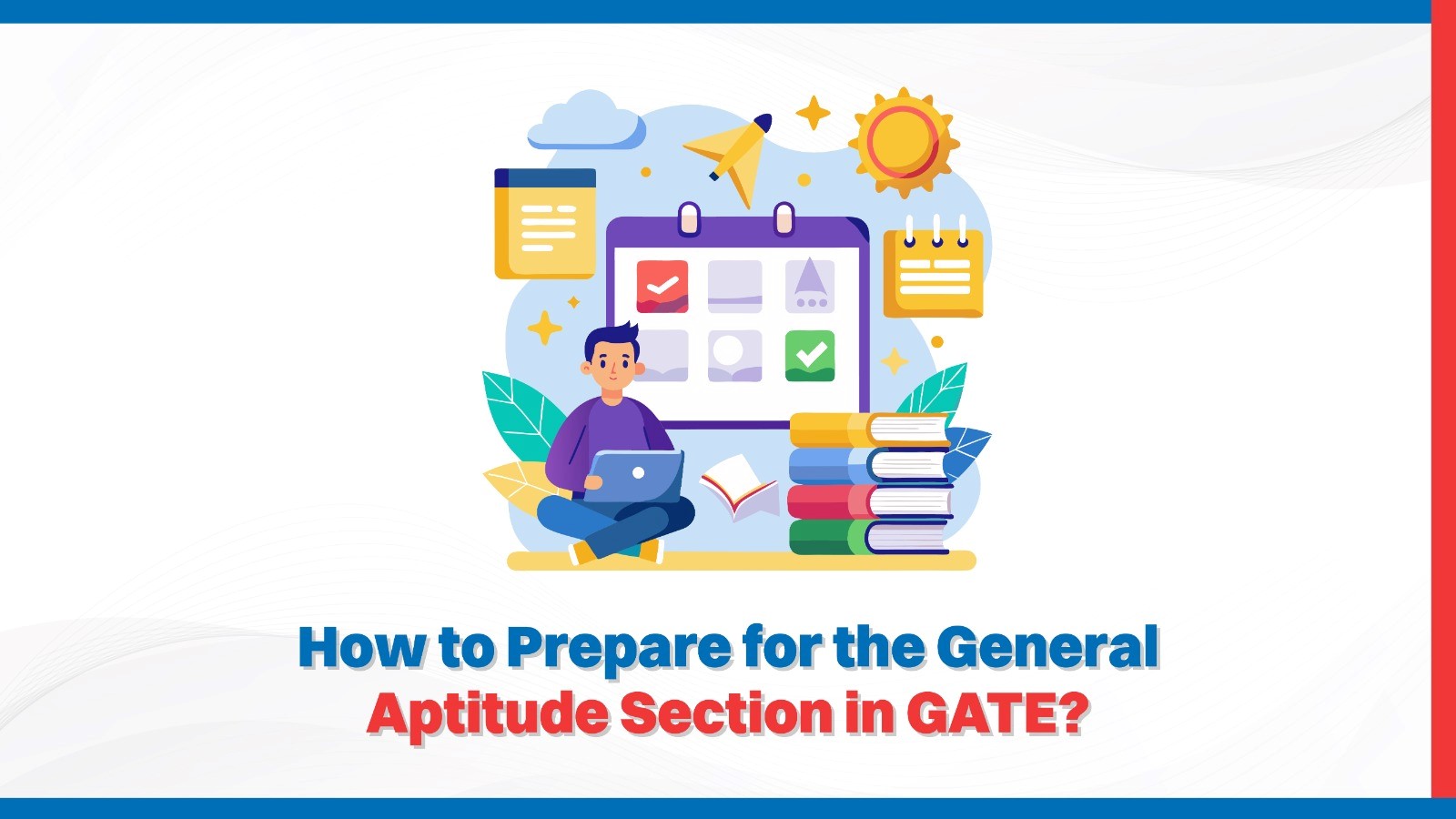 How to Prepare for the General Aptitude Section in GATE?